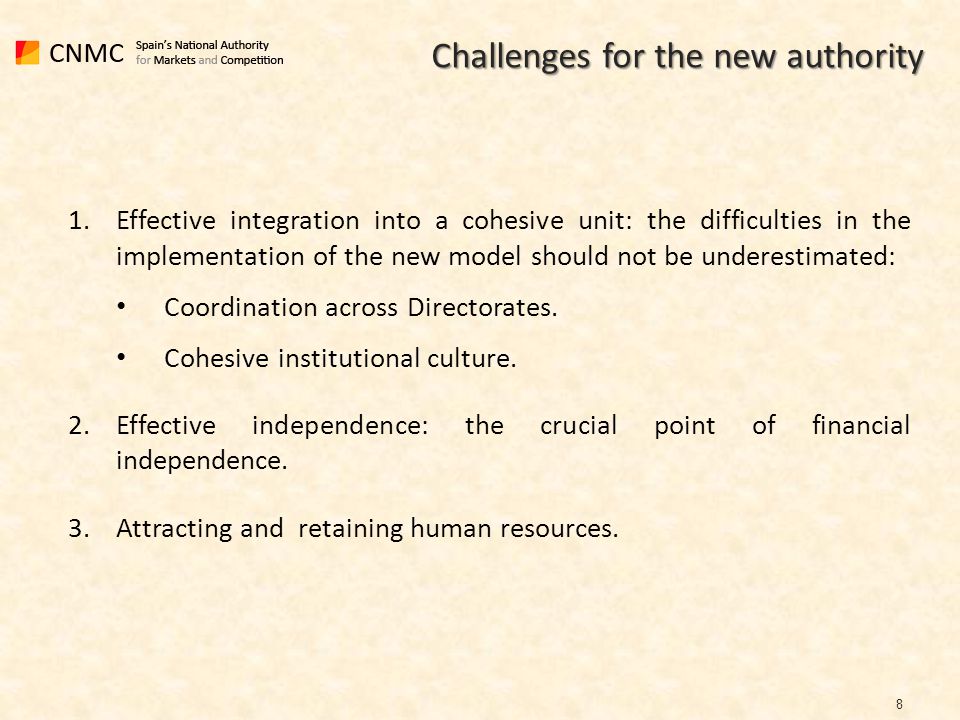 CNMC Spain's National Authority for Markets and Competition

Challenges for the new authority

1. Effective integration into a cohesive unit: the difficulties in the implementation of the new model should not be underestimated:

• Coordination across Directorates.

• Cohesive institutional culture.

2. Effective independence: the crucial point of financial independence.

3. Attracting and retaining human resources.

8